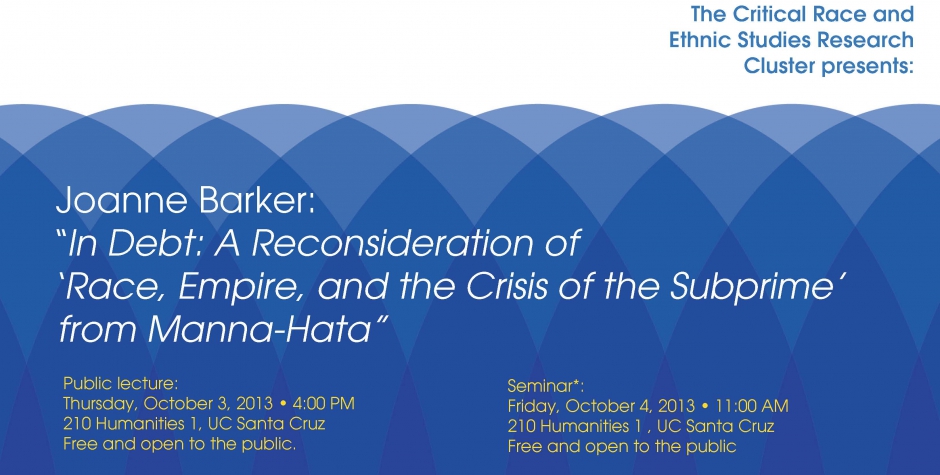 The Critical Race and Ethnic Studies Research Cluster presents:

Joanne Barker:
"In Debt: A Reconsideration of 'Race, Empire, and the Crisis of the Subprime' from Manna-Hata"

Public lecture:
Thursday, October 3, 2013 • 4:00 PM
210 Humanities 1, UC Santa Cruz
Free and open to the public.

Seminar*:
Friday, October 4, 2013 • 11:00 AM
210 Humanities 1 , UC Santa Cruz
Free and open to the public